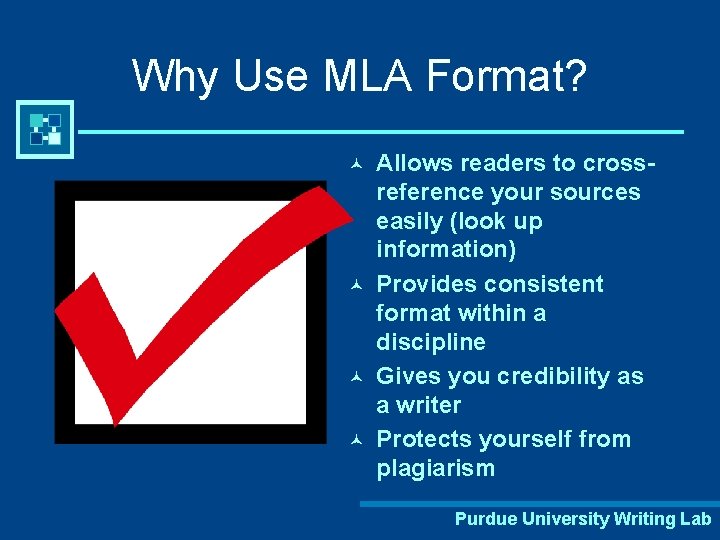 Why Use MLA Format?

- Allows readers to cross-reference your sources easily (look up information)
- Provides consistent format within a discipline
- Gives you credibility as a writer
- Protects yourself from plagiarism

Purdue University Writing Lab